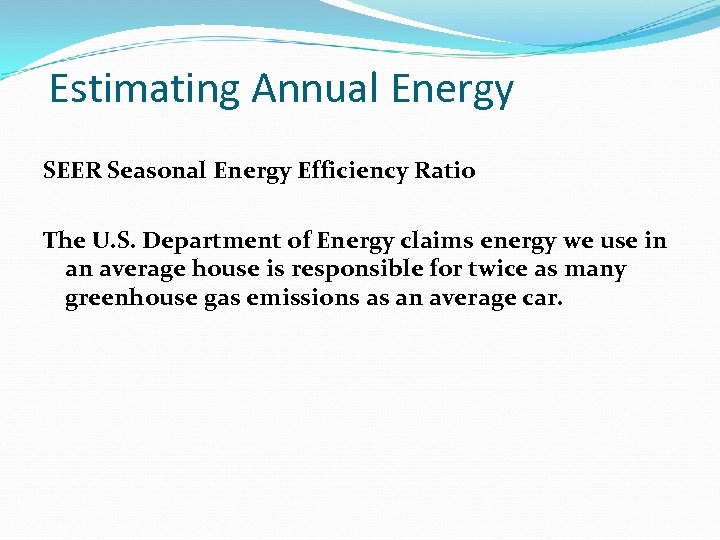 Estimating Annual Energy

SEER Seasonal Energy Efficiency Ratio

The U.S. Department of Energy claims energy we use in an average house is responsible for twice as many greenhouse gas emissions as an average car.